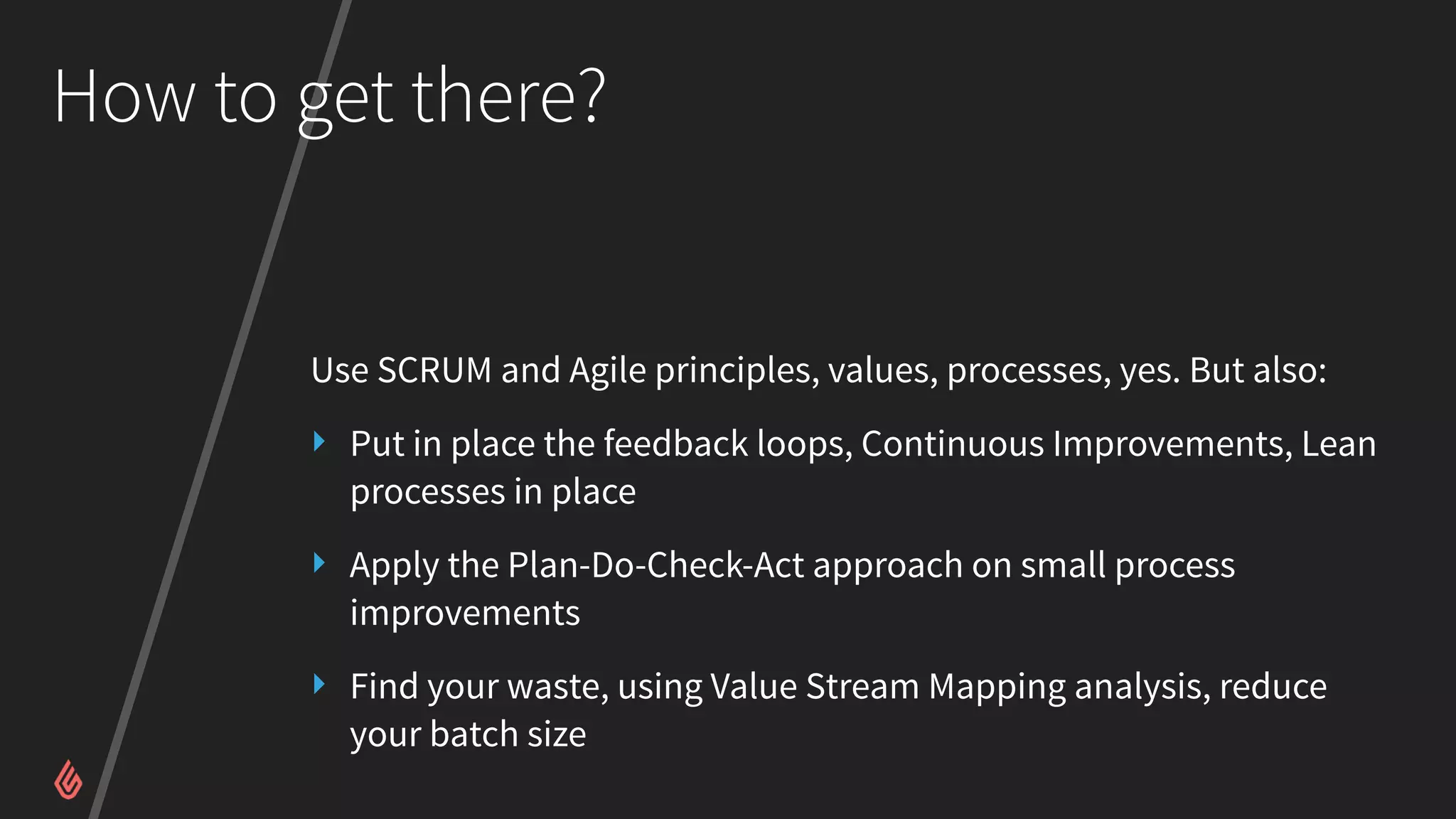 How to get there?

Use SCRUM and Agile principles, values, processes, yes. But also:

Put in place the feedback loops, Continuous Improvements, Lean processes in place

Apply the Plan-Do-Check-Act approach on small process improvements

Find your waste, using Value Stream Mapping analysis, reduce your batch size